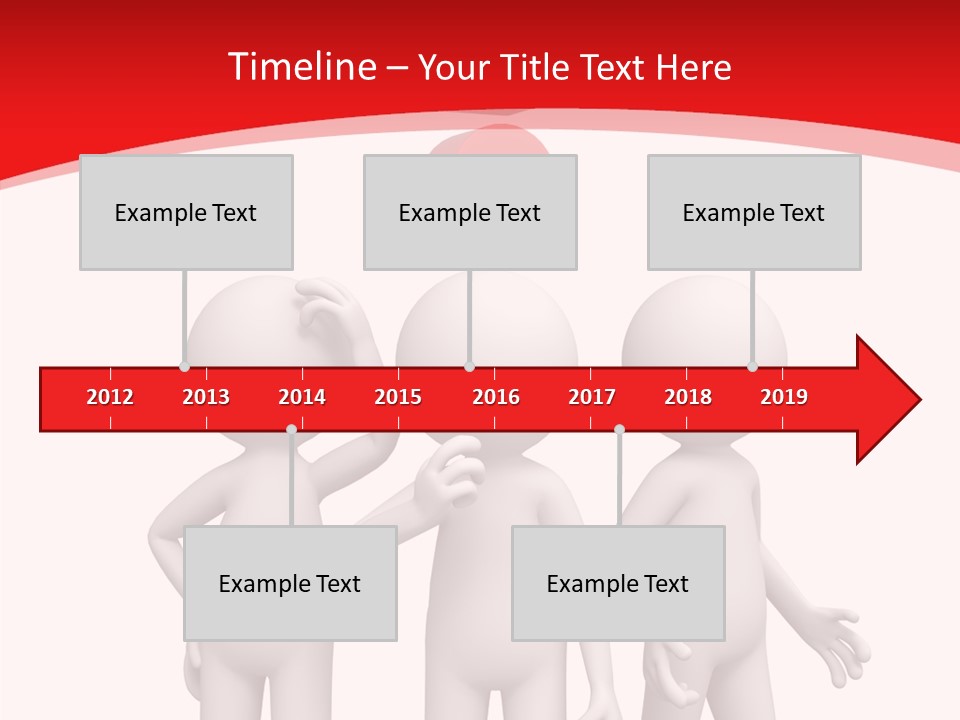 Timeline – Your Title Text Here

Example Text

Example Text

Example Text

2012 2013 2014 2015 2016 2017 2018 2019

Example Text

Example Text